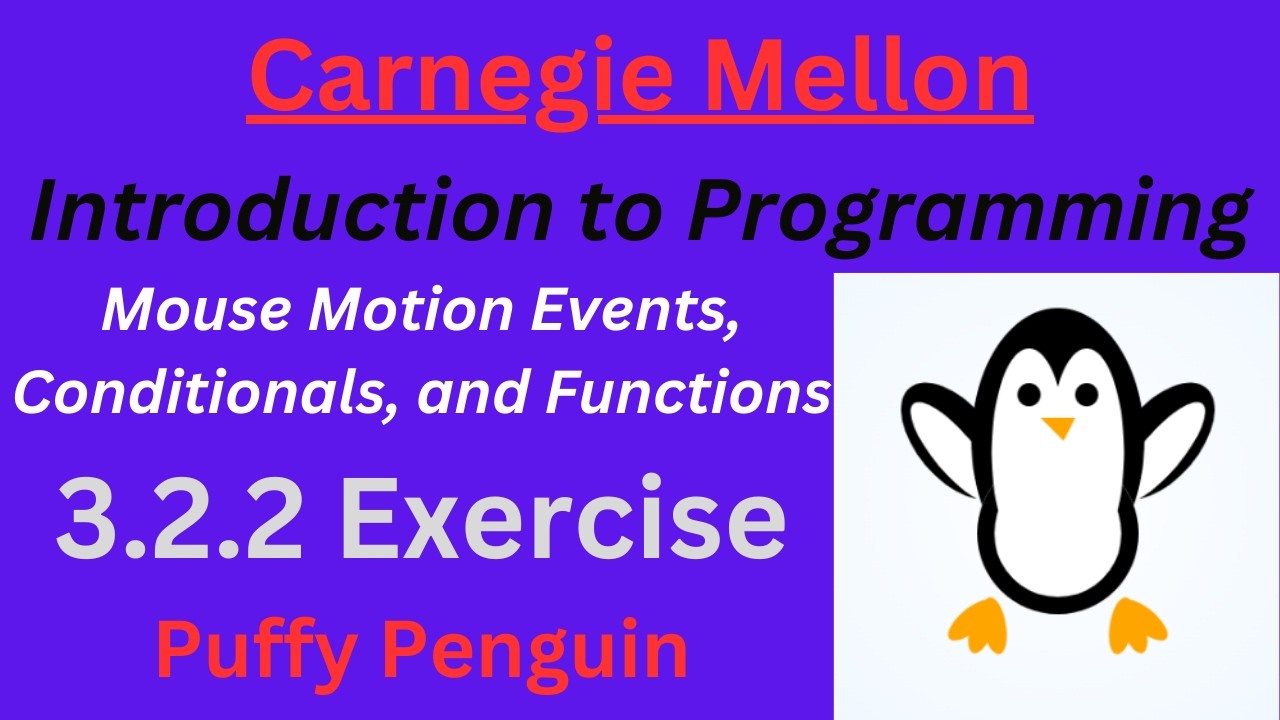 Carnegie Mellon

Introduction to Programming

Mouse Motion Events, Conditionals, and Functions

3.2.2 Exercise

Puffy Penguin